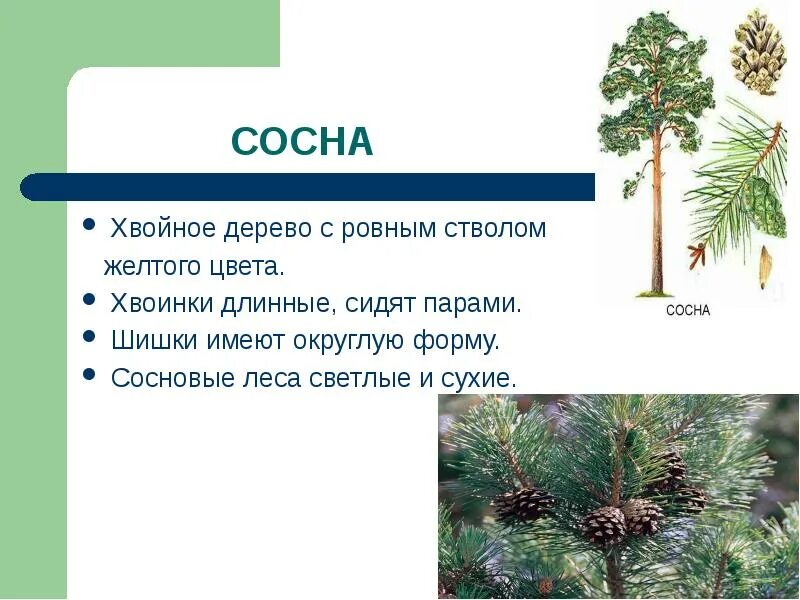 СОСНА

• Хвойное дерево с ровным стволом желтого цвета.
• Хвоинки длинные, сидят парами.
• Шишки имеют округлую форму.
• Сосновые леса светлые и сухие.

СОСНА